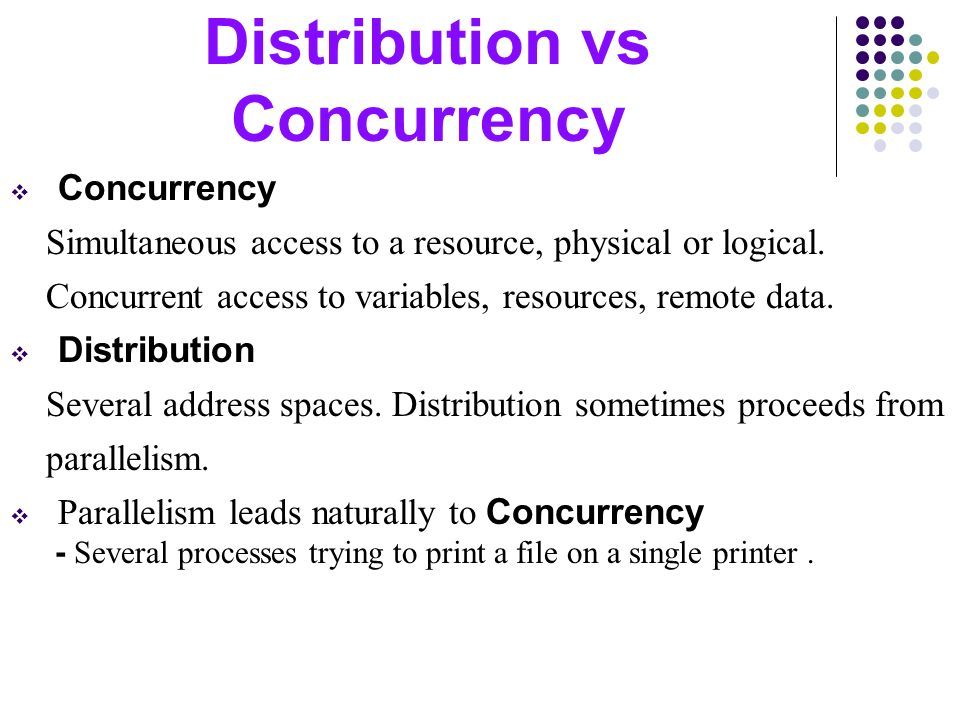 Distribution vs Concurrency

❖ Concurrency

Simultaneous access to a resource, physical or logical. Concurrent access to variables, resources, remote data.

❖ Distribution

Several address spaces. Distribution sometimes proceeds from parallelism.

❖ Parallelism leads naturally to Concurrency

- Several processes trying to print a file on a single printer .